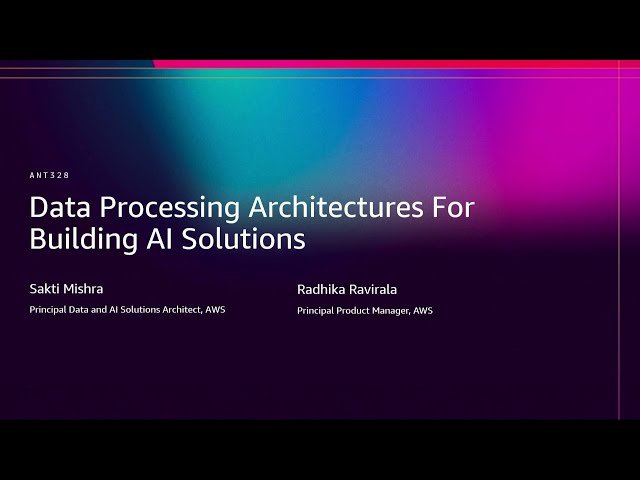 ANT328

Data Processing Architectures For Building AI Solutions

Sakti Mishra

Principal Data and AI Solutions Architect, AWS

Radhika Ravirala

Principal Product Manager, AWS